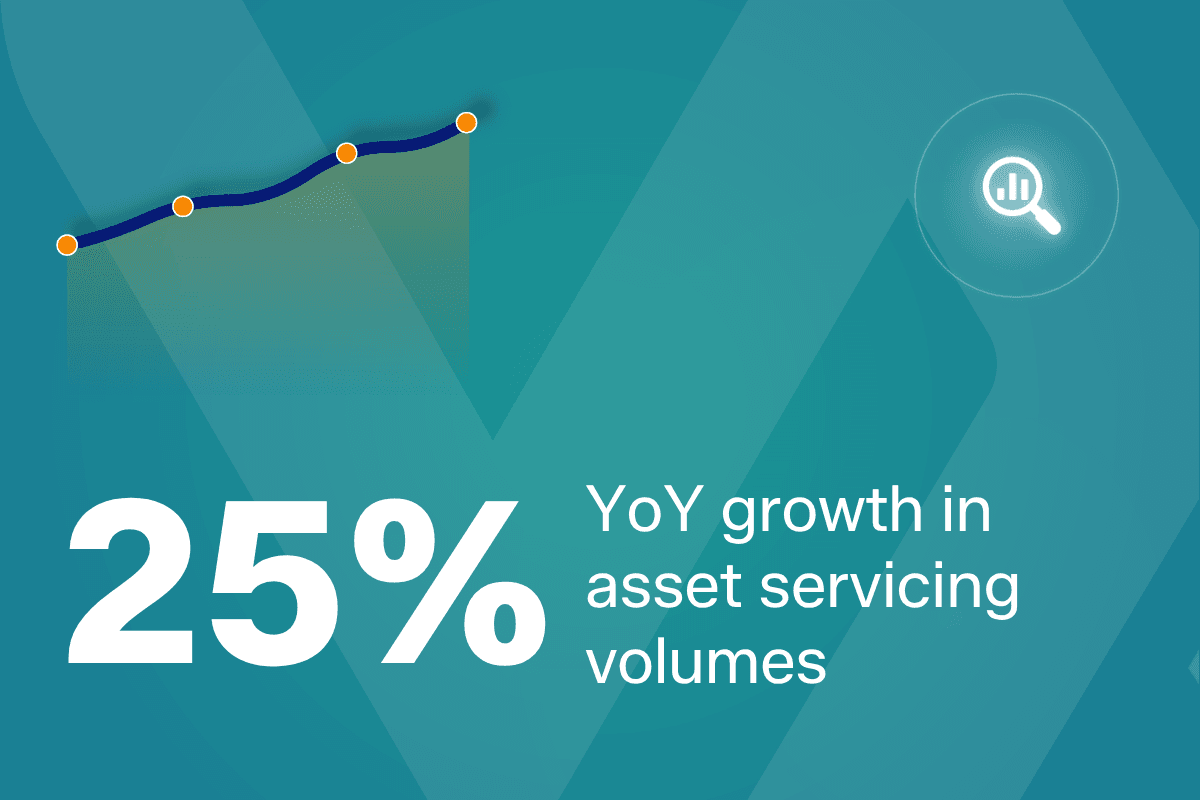 25% YoY growth in asset servicing volumes